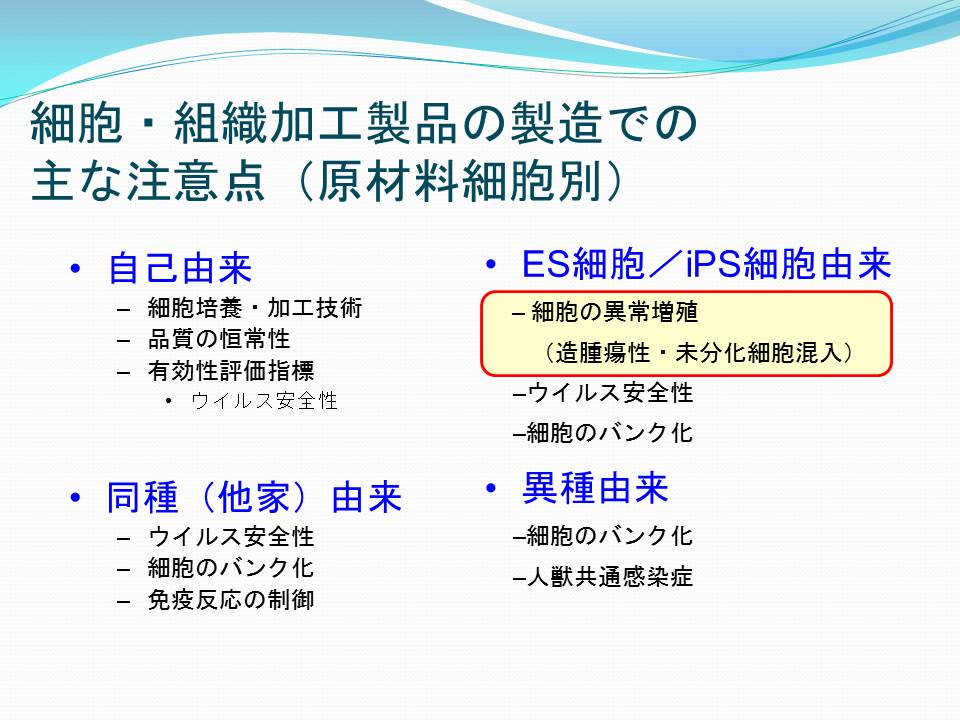 細胞・組織加工製品の製造での主な注意点（原材料細胞別）

• 自己由来
– 細胞培養・加工技術
– 品質の恒常性
– 有効性評価指標
• ウイルス安全性

• 同種（他家）由来
– ウイルス安全性
– 細胞のバンク化
– 免疫反応の制御

• ES細胞／iPS細胞由来
– 細胞の異常増殖
（造腫瘍性・未分化細胞混入）
–ウイルス安全性
–細胞のバンク化

• 異種由来
–細胞のバンク化
–人獣共通感染症